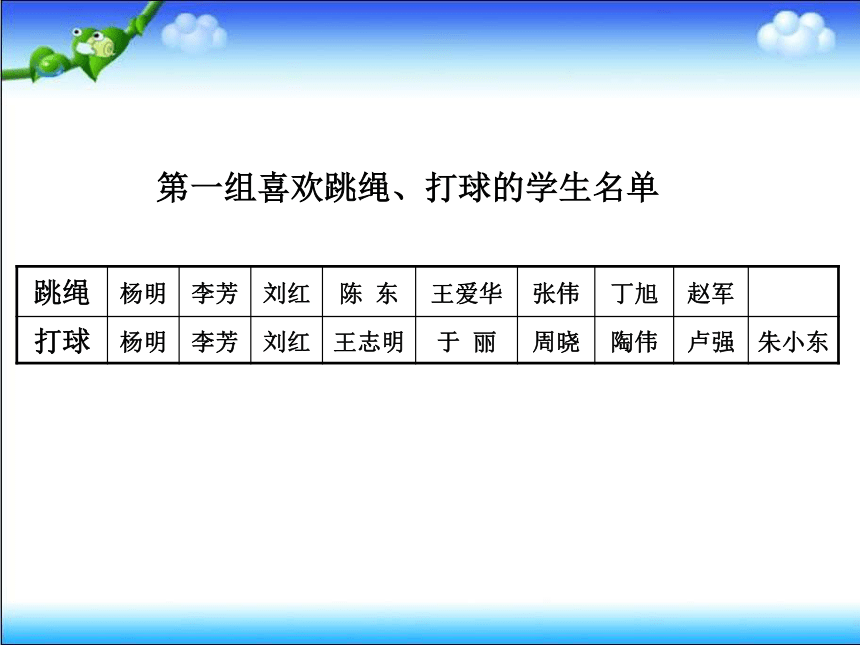 第一组喜欢跳绳、打球的学生名单

| 跳绳 | 杨明 | 李芳 | 刘红 | 陈 东 | 王爱华 | 张伟 | 丁旭 | 赵军 | |
|---|---|---|---|---|---|---|---|---|---|
| 打球 | 杨明 | 李芳 | 刘红 | 王志明 | 于 丽 | 周晓 | 陶伟 | 卢强 | 朱小东 |